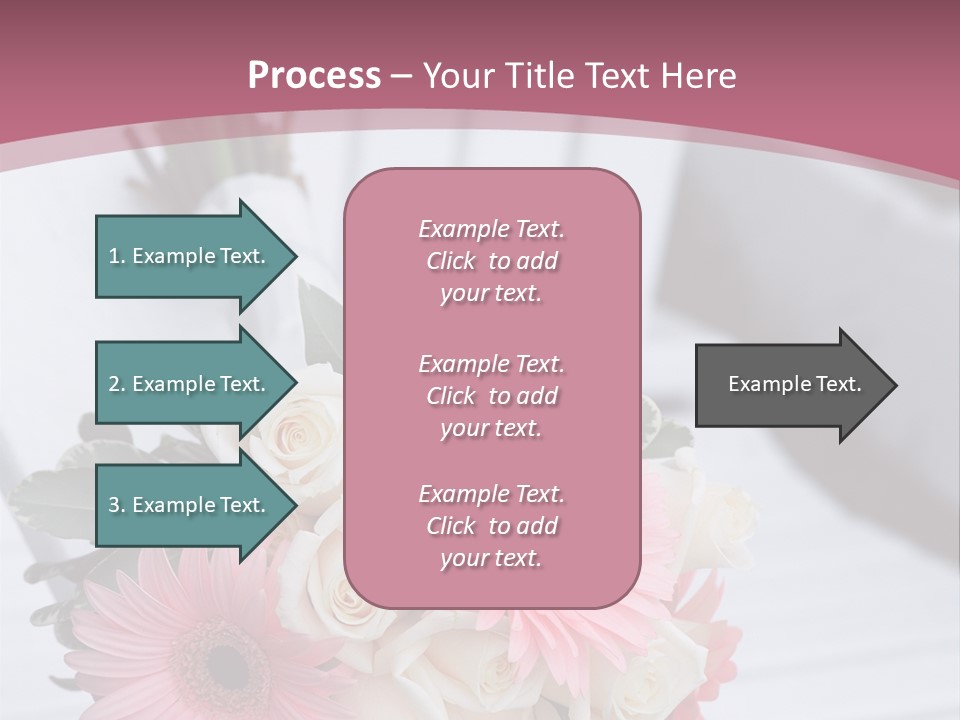 Process – Your Title Text Here

1. Example Text.

2. Example Text.

3. Example Text.

Example Text. Click to add your text.

Example Text. Click to add your text.

Example Text. Click to add your text.

Example Text.